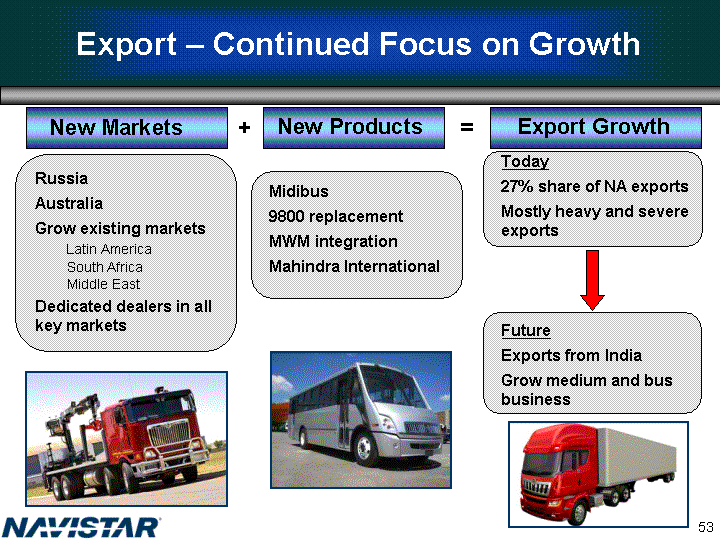 Export – Continued Focus on Growth

New Markets + New Products = Export Growth

Russia
Australia
Grow existing markets
Latin America
South Africa
Middle East
Dedicated dealers in all key markets

Midibus
9800 replacement
MWM integration
Mahindra International

Today
27% share of NA exports
Mostly heavy and severe exports

Future
Exports from India
Grow medium and bus business

NAVISTAR

53